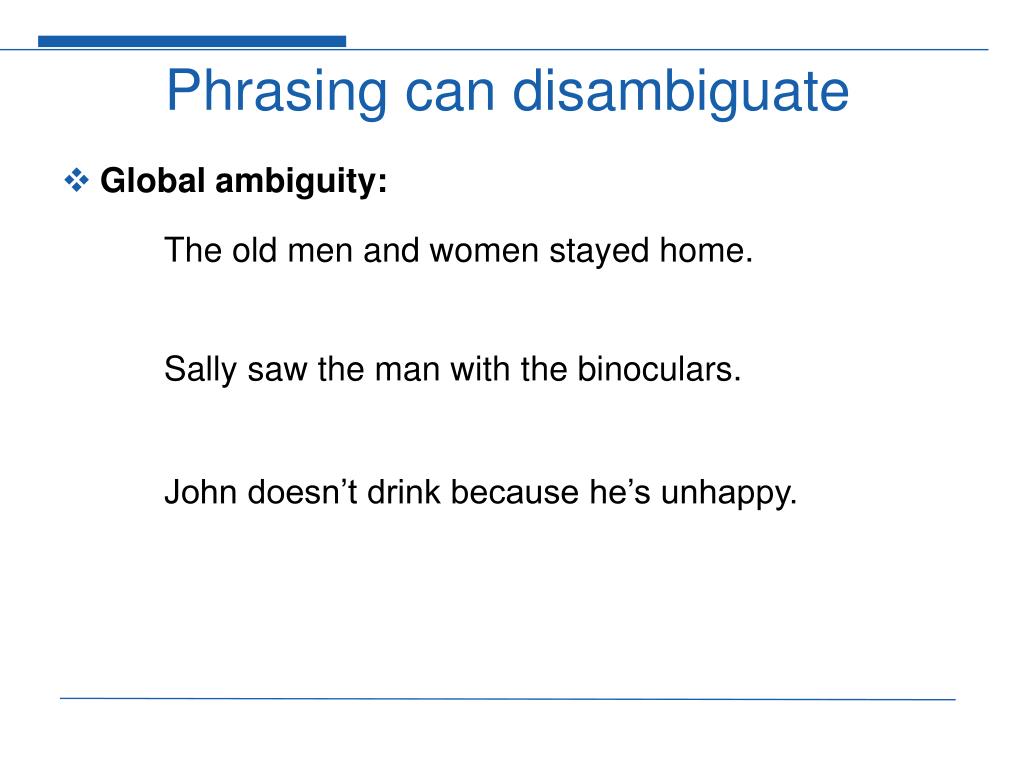 Phrasing can disambiguate

❖ Global ambiguity:

The old men and women stayed home.

Sally saw the man with the binoculars.

John doesn’t drink because he’s unhappy.